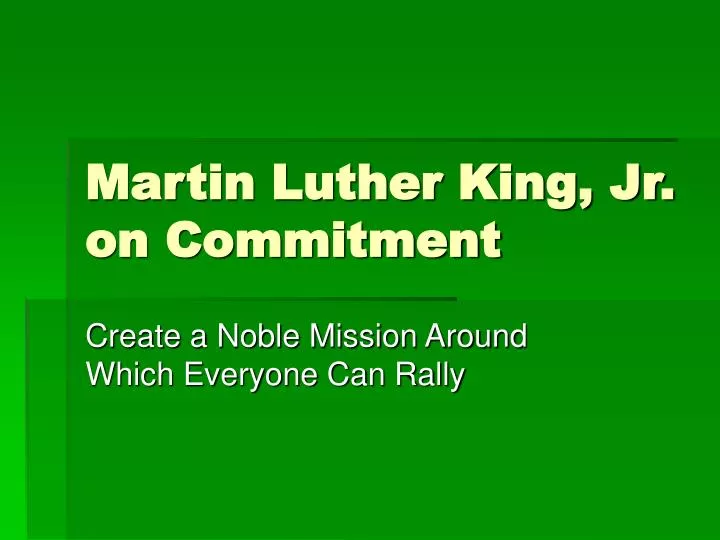 Martin Luther King, Jr. on Commitment

Create a Noble Mission Around Which Everyone Can Rally